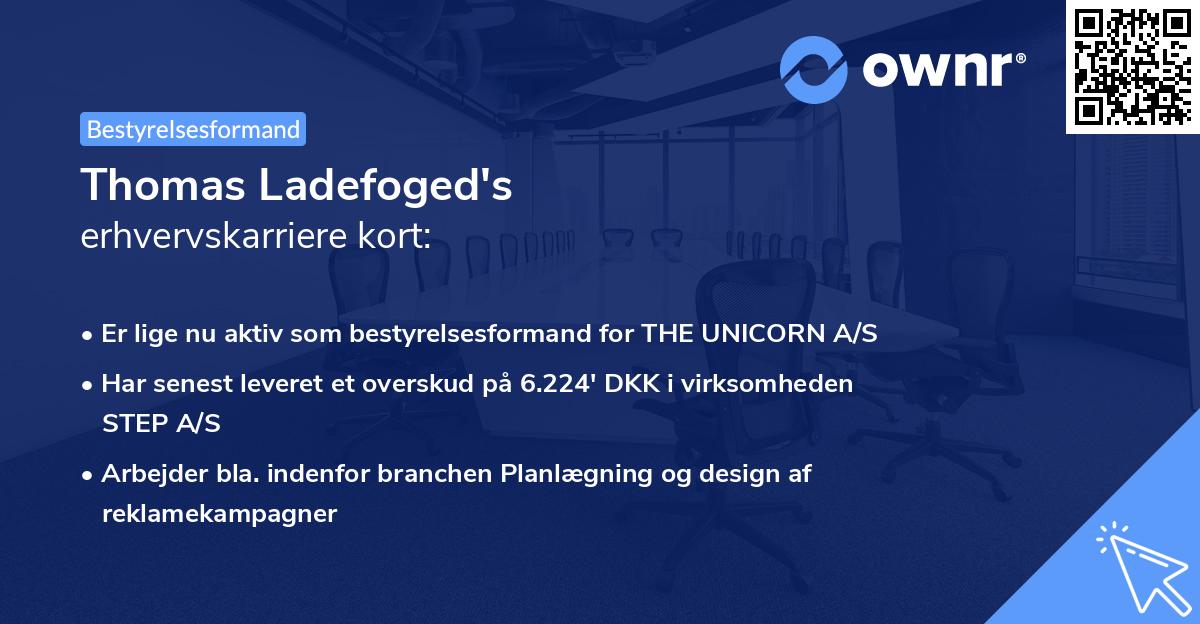 ownr®

Bestyrelsesformand

Thomas Ladefoged's
erhvervskarriere kort:

• Er lige nu aktiv som bestyrelsesformand for THE UNICORN A/S
• Har senest leveret et overskud på 6.224' DKK i virksomheden STEP A/S
• Arbejder bla. indenfor branchen Planlægning og design af reklamekampagner